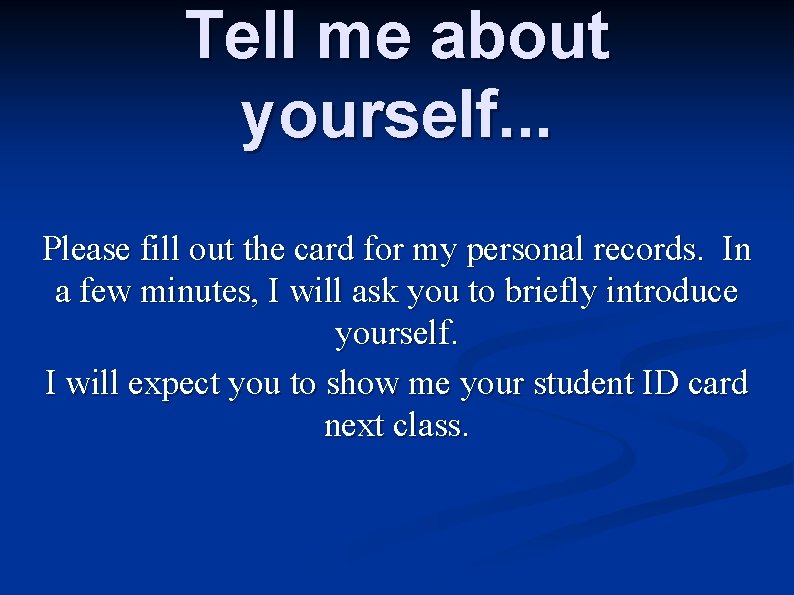 Tell me about yourself...

Please fill out the card for my personal records. In a few minutes, I will ask you to briefly introduce yourself.

I will expect you to show me your student ID card next class.